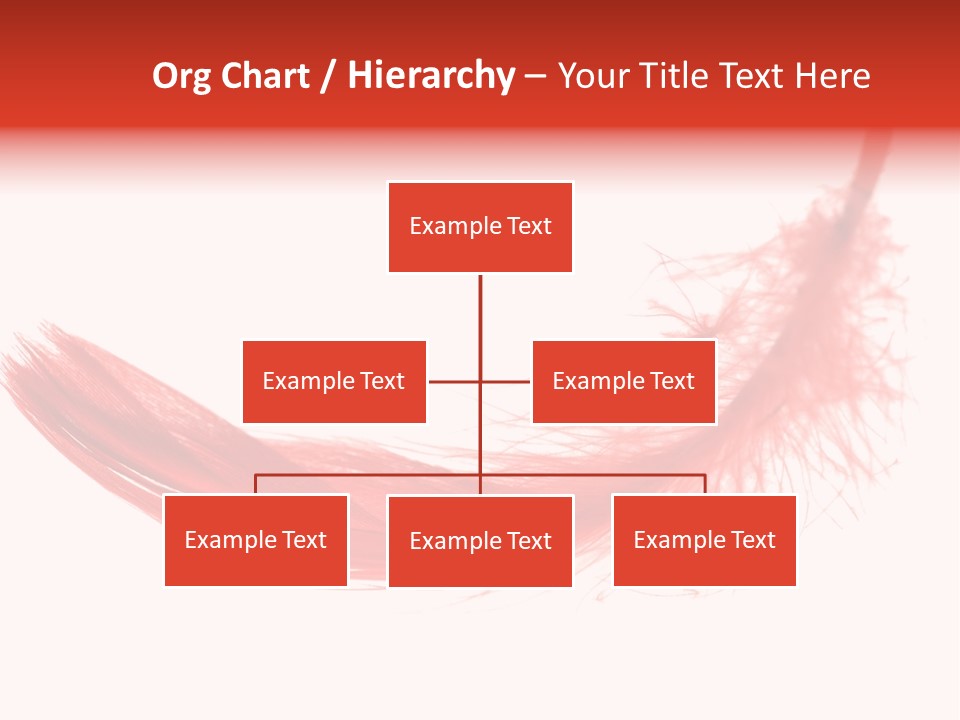 Org Chart / Hierarchy – Your Title Text Here

Example Text

Example Text

Example Text

Example Text

Example Text

Example Text